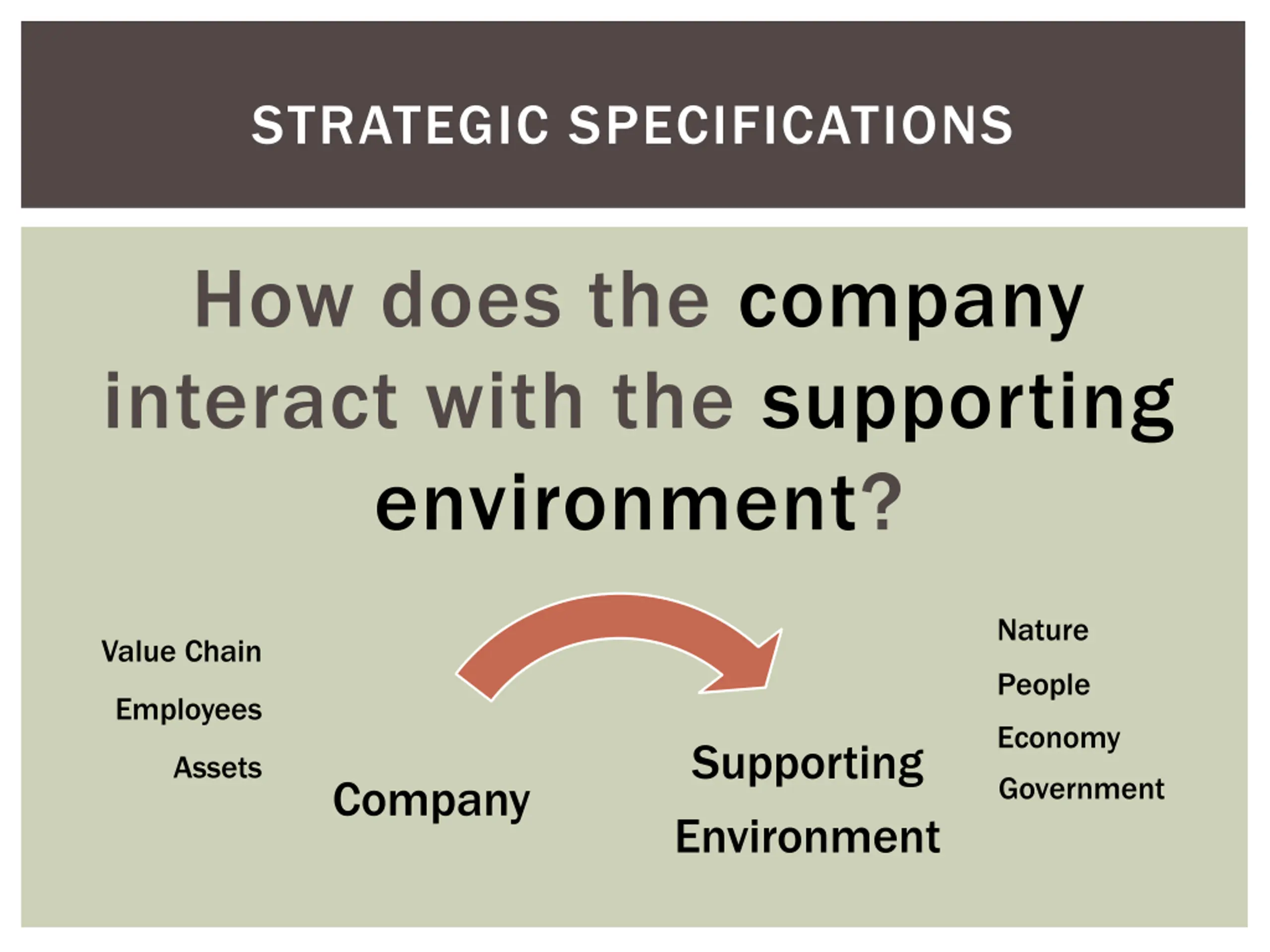 STRATEGIC SPECIFICATIONS

How does the company interact with the supporting environment?

Value Chain
Employees
Assets

Company

Supporting Environment

Nature
People
Economy
Government